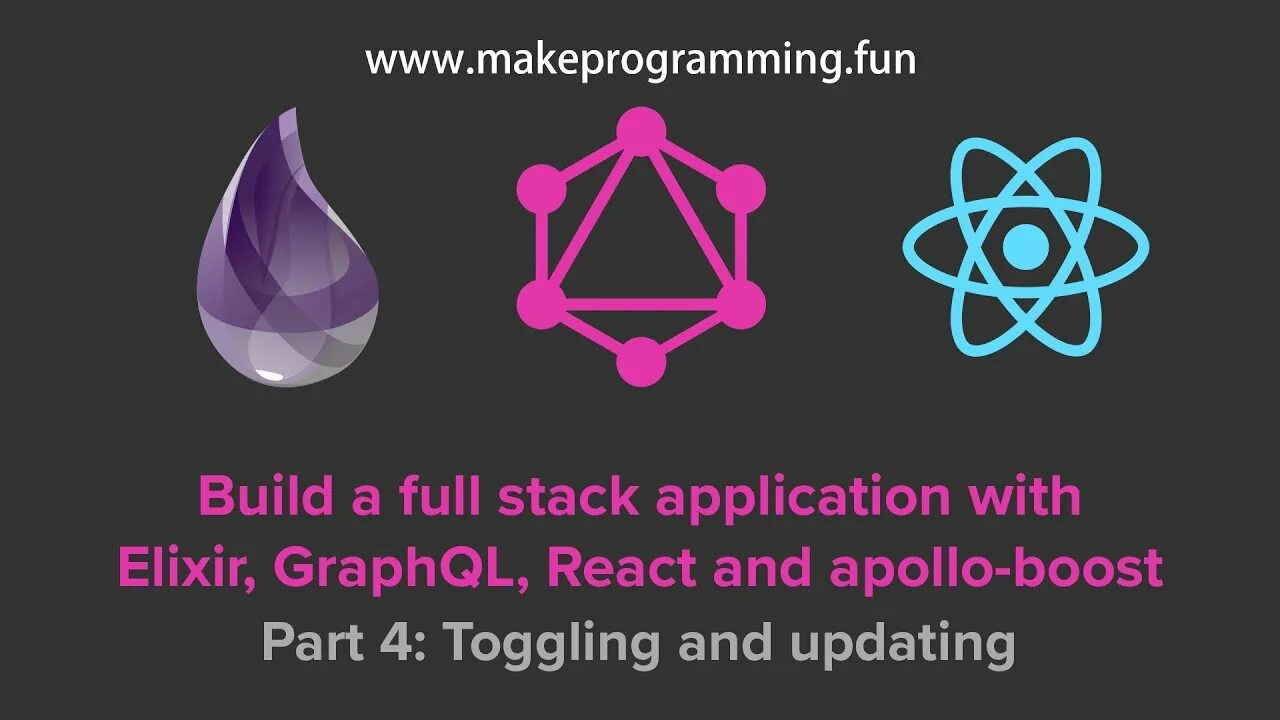 www.makeprogramming.fun

Build a full stack application with Elixir, GraphQL, React and apollo-boost

Part 4: Toggling and updating